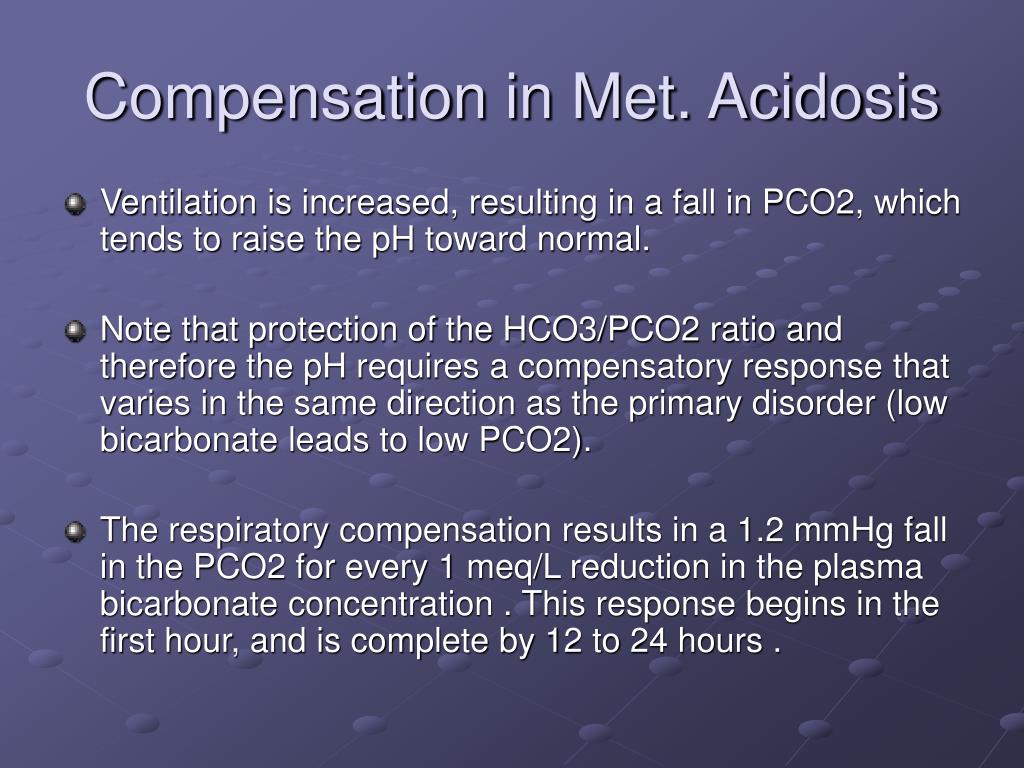 Compensation in Met. Acidosis

Ventilation is increased, resulting in a fall in PCO2, which tends to raise the pH toward normal.

Note that protection of the HCO3/PCO2 ratio and therefore the pH requires a compensatory response that varies in the same direction as the primary disorder (low bicarbonate leads to low PCO2).

The respiratory compensation results in a 1.2 mmHg fall in the PCO2 for every 1 meq/L reduction in the plasma bicarbonate concentration . This response begins in the first hour, and is complete by 12 to 24 hours .